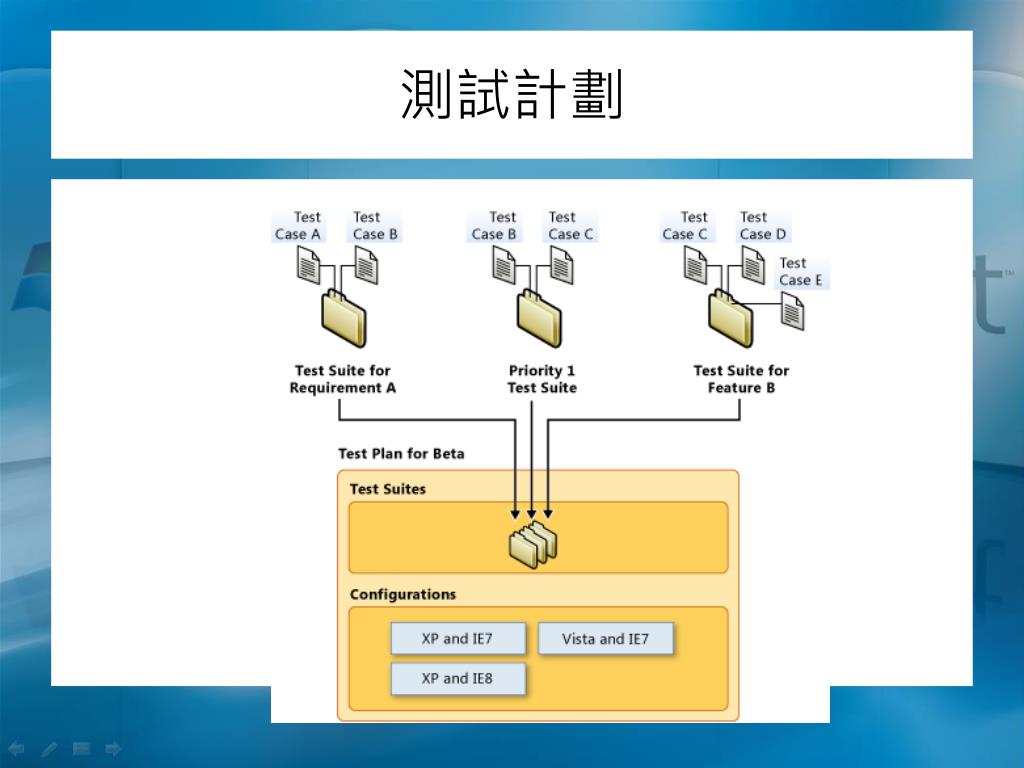 測試計劃

Test Case A

Test Case B

Test Case B

Test Case C

Test Case C

Test Case D

Test Case E

Test Suite for Requirement A

Priority 1 Test Suite

Test Suite for Feature B

Test Plan for Beta

Test Suites

Configurations

XP and IE7

Vista and IE7

XP and IE8